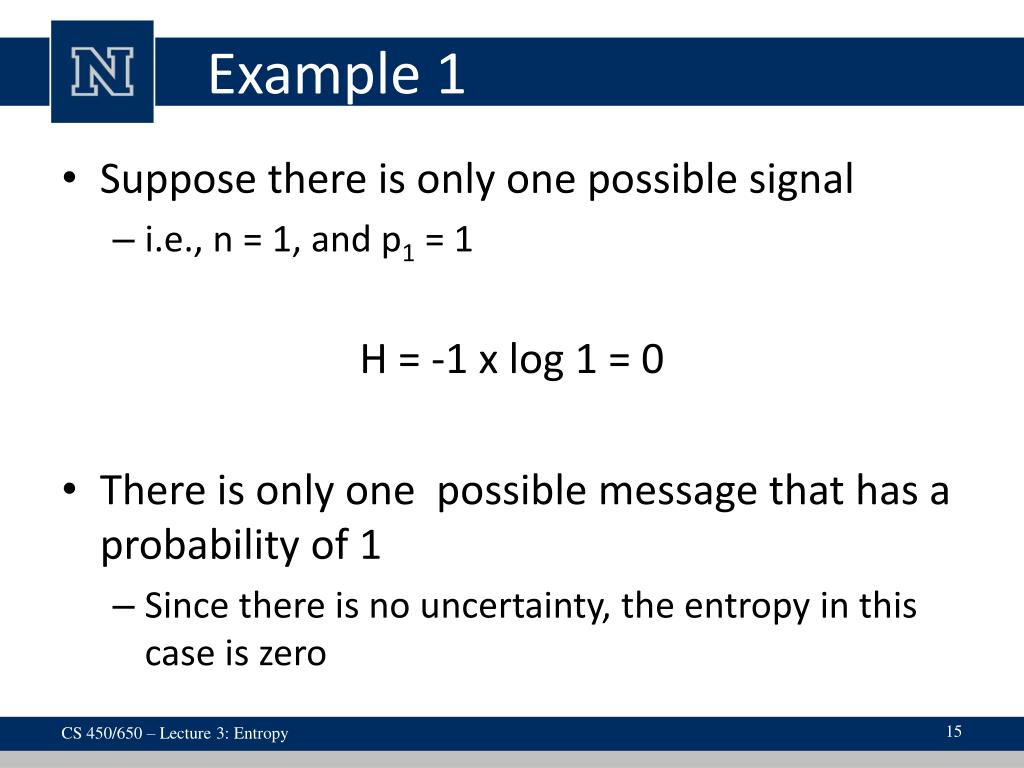 N

Example 1

• Suppose there is only one possible signal
– i.e., n = 1, and $p_1$ = 1

H = -1 x log 1 = 0

• There is only one possible message that has a probability of 1
– Since there is no uncertainty, the entropy in this case is zero

CS 450/650 – Lecture 3: Entropy

15